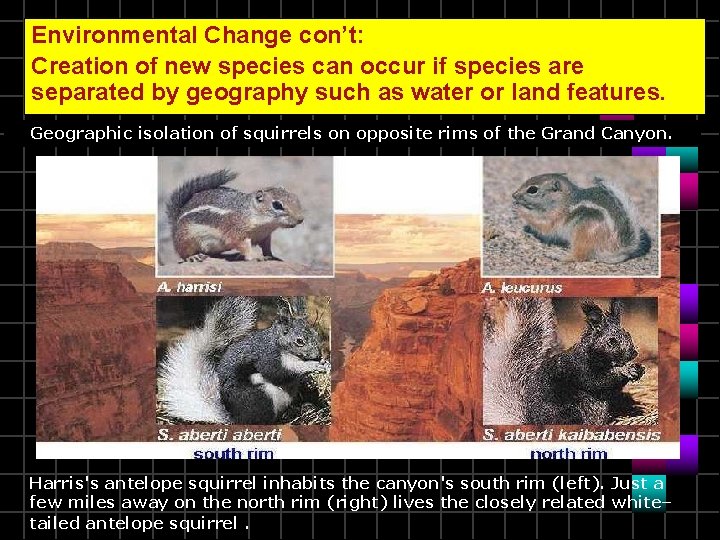 Environmental Change con't:
Creation of new species can occur if species are separated by geography such as water or land features.

Geographic isolation of squirrels on opposite rims of the Grand Canyon.

A. harrisi

A. leucurus

S. aberti aberti

S. aberti kaibabensis

south rim

north rim

Harris's antelope squirrel inhabits the canyon's south rim (left). Just a few miles away on the north rim (right) lives the closely related white-tailed antelope squirrel .